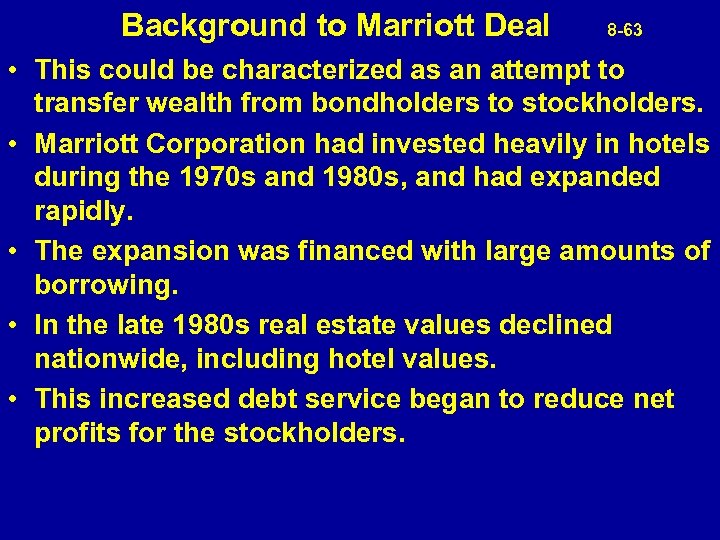 Background to Marriott Deal 8-63

• This could be characterized as an attempt to transfer wealth from bondholders to stockholders.
• Marriott Corporation had invested heavily in hotels during the 1970s and 1980s, and had expanded rapidly.
• The expansion was financed with large amounts of borrowing.
• In the late 1980s real estate values declined nationwide, including hotel values.
• This increased debt service began to reduce net profits for the stockholders.